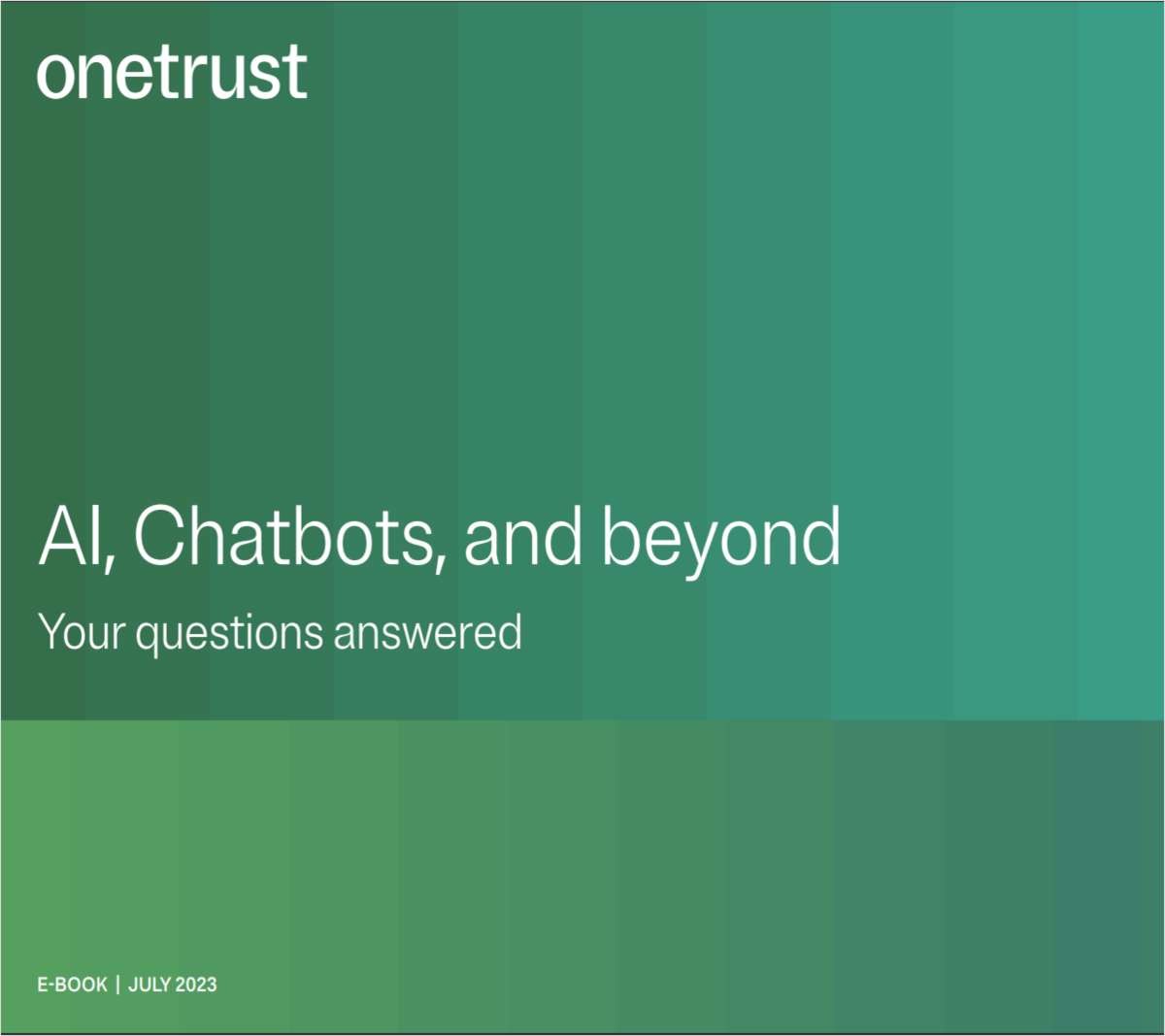 onetrust

AI, Chatbots, and beyond

Your questions answered

E-BOOK | JULY 2023